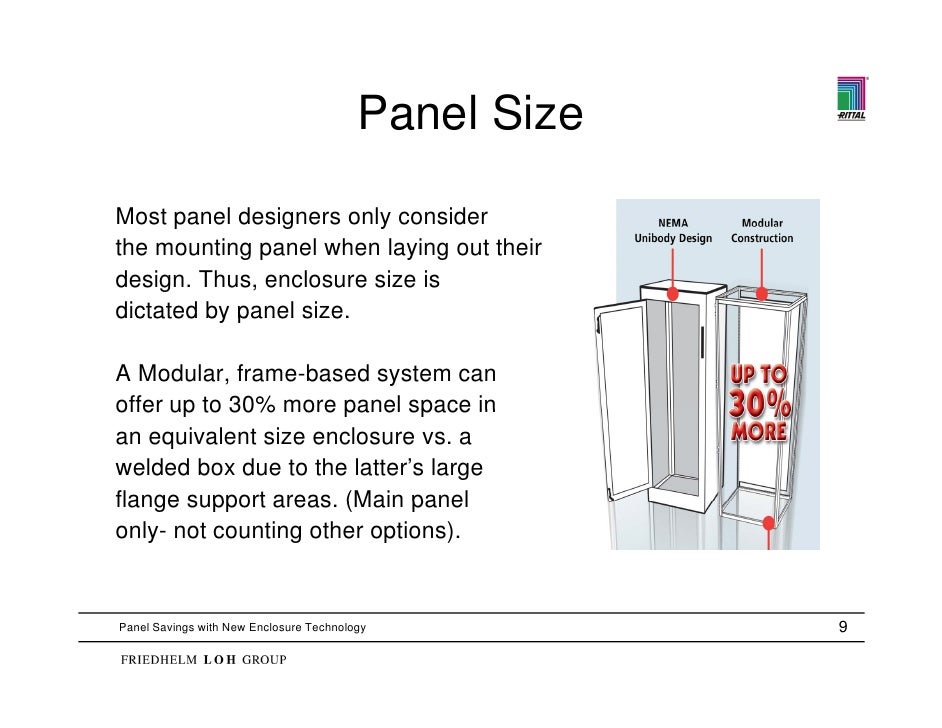 Panel Size

RITTAL

Most panel designers only consider the mounting panel when laying out their design. Thus, enclosure size is dictated by panel size.

A Modular, frame-based system can offer up to 30% more panel space in an equivalent size enclosure vs. a welded box due to the latter's large flange support areas. (Main panel only- not counting other options).

NEMA Unibody Design

Modular Construction

UP TO 30% MORE

Panel Savings with New Enclosure Technology

9

FRIEDHELM LOH GROUP